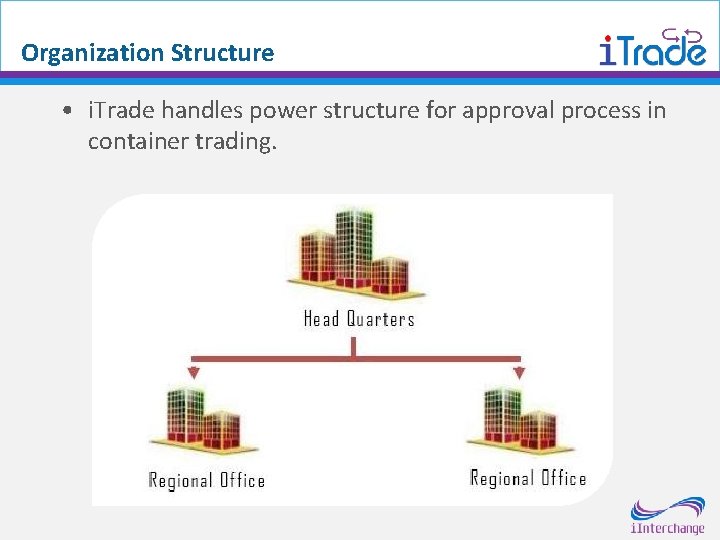 Organization Structure

iTrade

• iTrade handles power structure for approval process in container trading.

Head Quarters

Regional Office

Regional Office

iInterchange